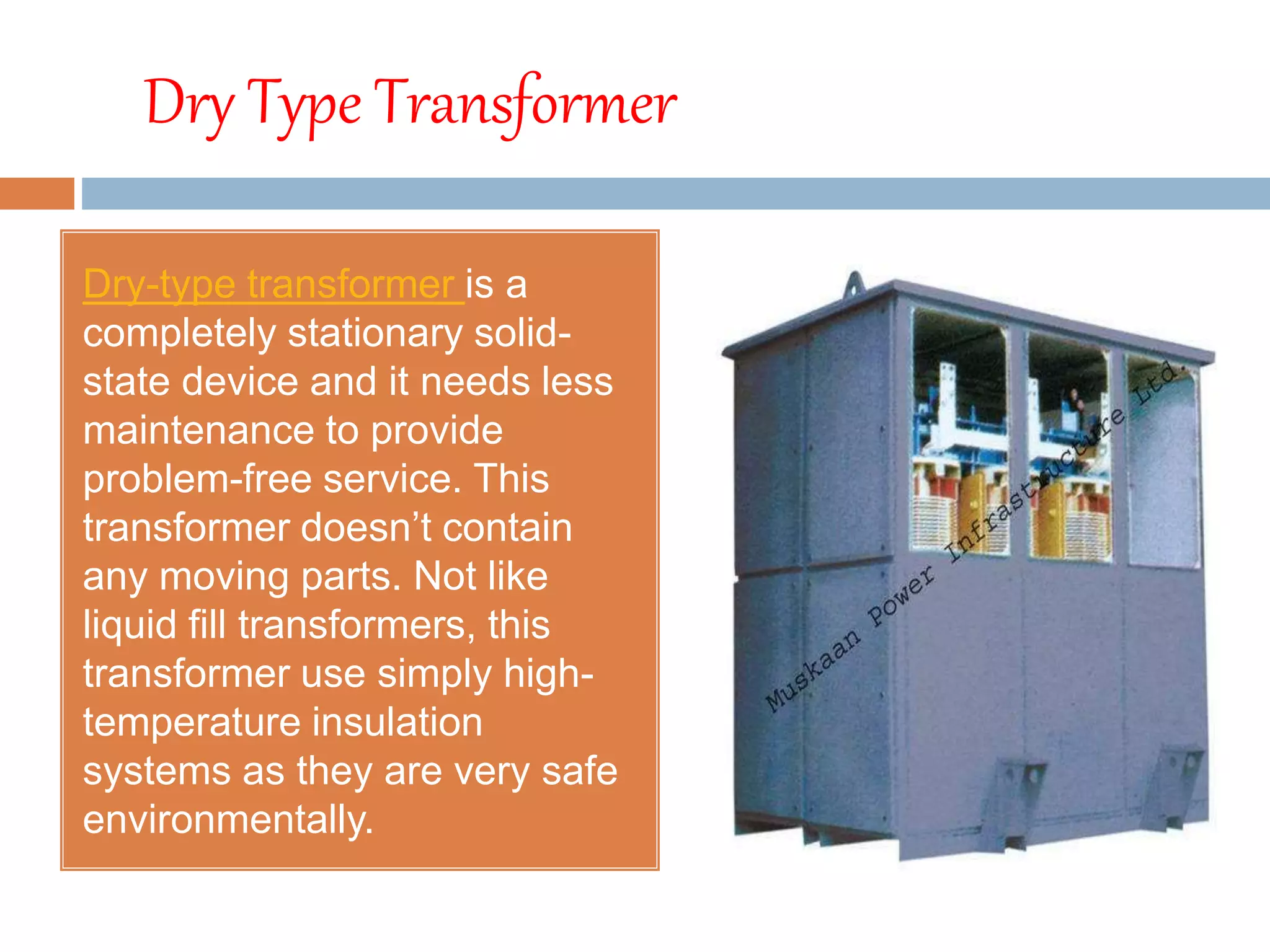 Dry Type Transformer

Dry-type transformer is a completely stationary solid-state device and it needs less maintenance to provide problem-free service. This transformer doesn’t contain any moving parts. Not like liquid fill transformers, this transformer use simply high-temperature insulation systems as they are very safe environmentally.

Muskaan Power Infrastructure Ltd.